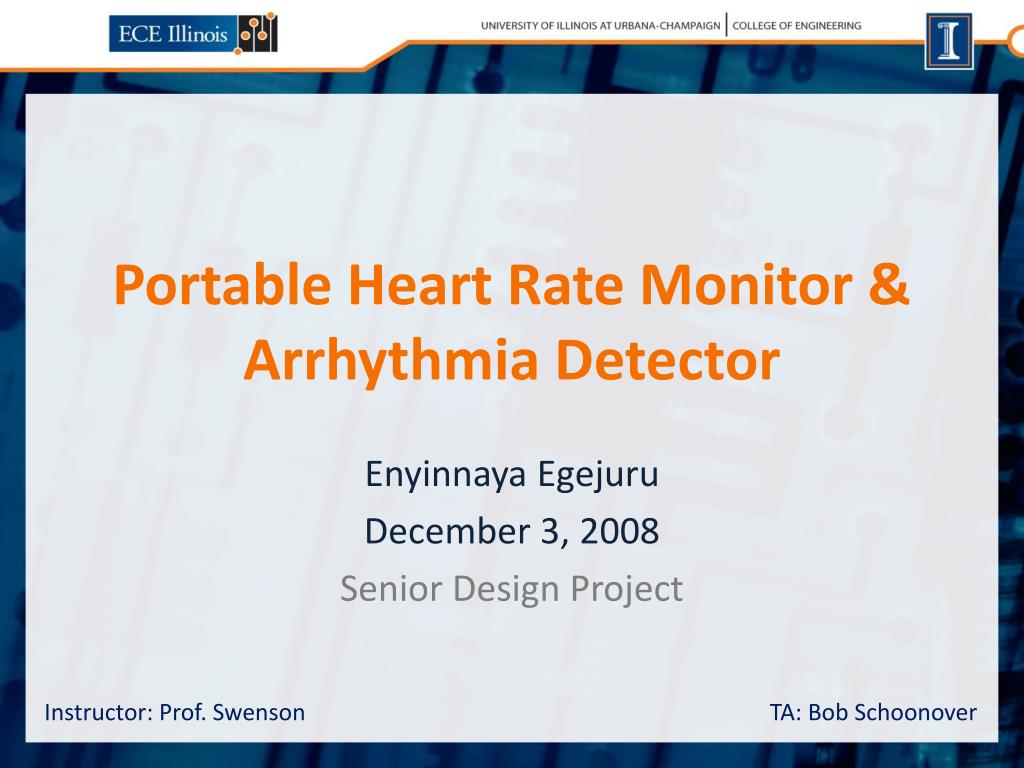 ECE Illinois

UNIVERSITY OF ILLINOIS AT URBANA-CHAMPAIGN | COLLEGE OF ENGINEERING

I

Portable Heart Rate Monitor & Arrhythmia Detector

Enyinnaya Egejuru

December 3, 2008

Senior Design Project

Instructor: Prof. Swenson

TA: Bob Schoonover